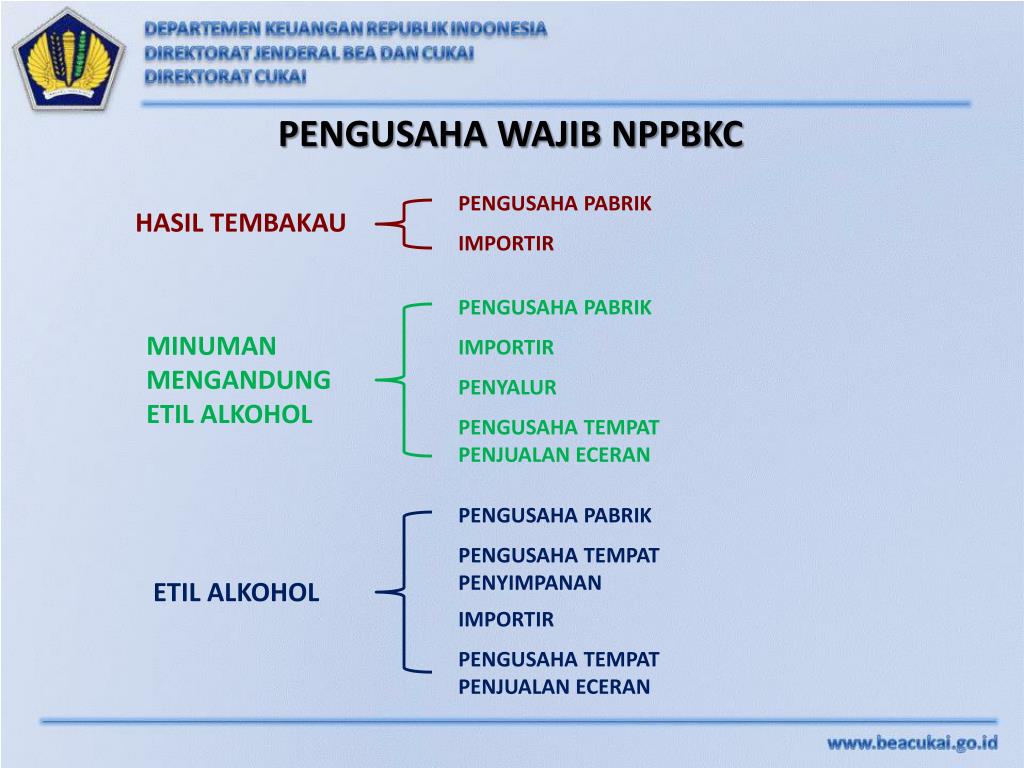 DEPARTEMEN KEUANGAN REPUBLIK INDONESIA
DIREKTORAT JENDERAL BEA DAN CUKAI
DIREKTORAT CUKAI

PENGUSAHA WAJIB NPPBKC

HASIL TEMBAKAU

PENGUSAHA PABRIK
IMPORTIR

MINUMAN MENGANDUNG ETIL ALKOHOL

PENGUSAHA PABRIK
IMPORTIR
PENYALUR
PENGUSAHA TEMPAT PENJUALAN ECERAN

ETIL ALKOHOL

PENGUSAHA PABRIK
PENGUSAHA TEMPAT PENYIMPANAN
IMPORTIR
PENGUSAHA TEMPAT PENJUALAN ECERAN

www.beacukai.go.id